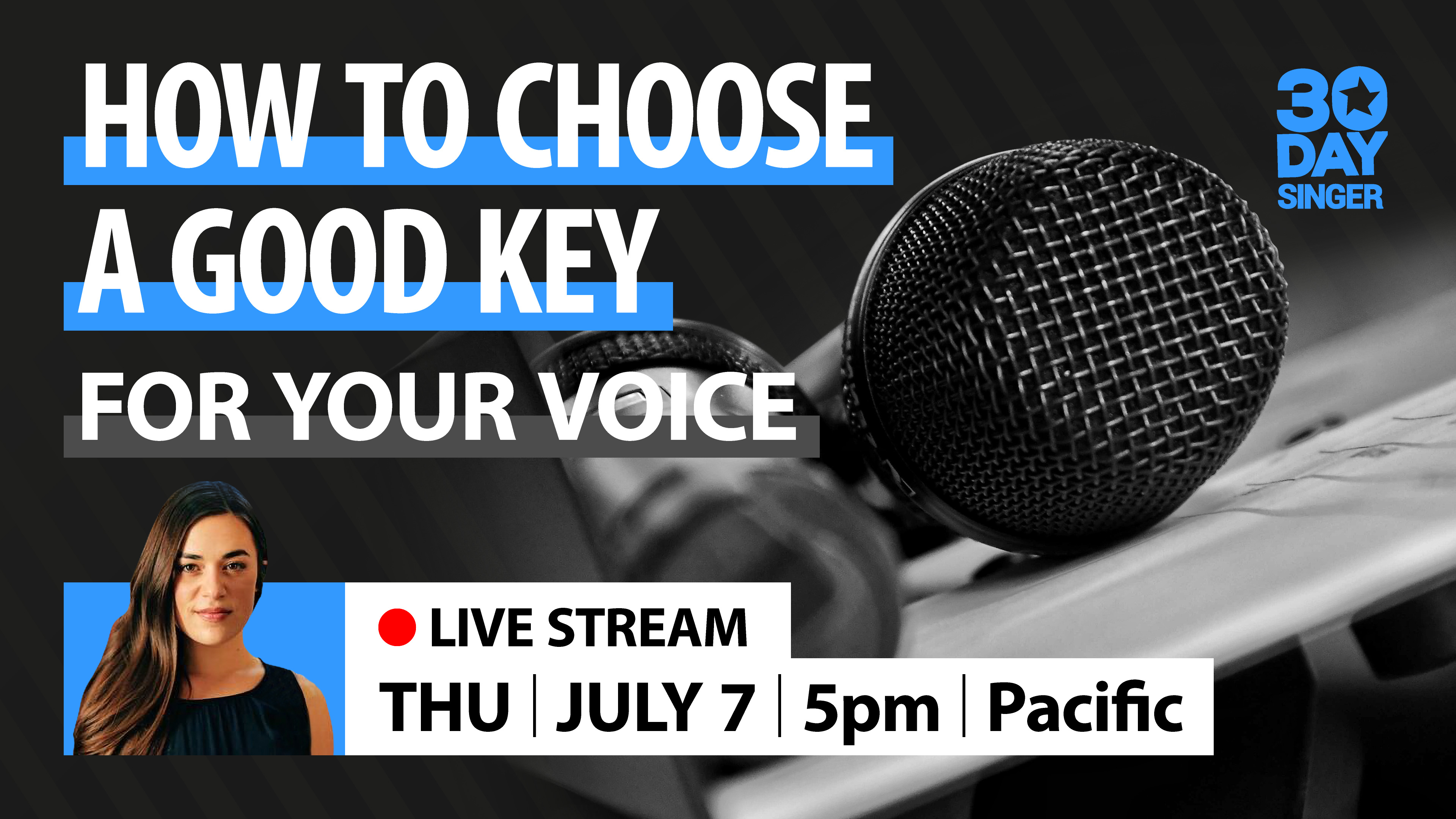 HOW TO CHOOSE A GOOD KEY

FOR YOUR VOICE

30 DAY SINGER

LIVE STREAM

THU | JULY 7 | 5pm | Pacific